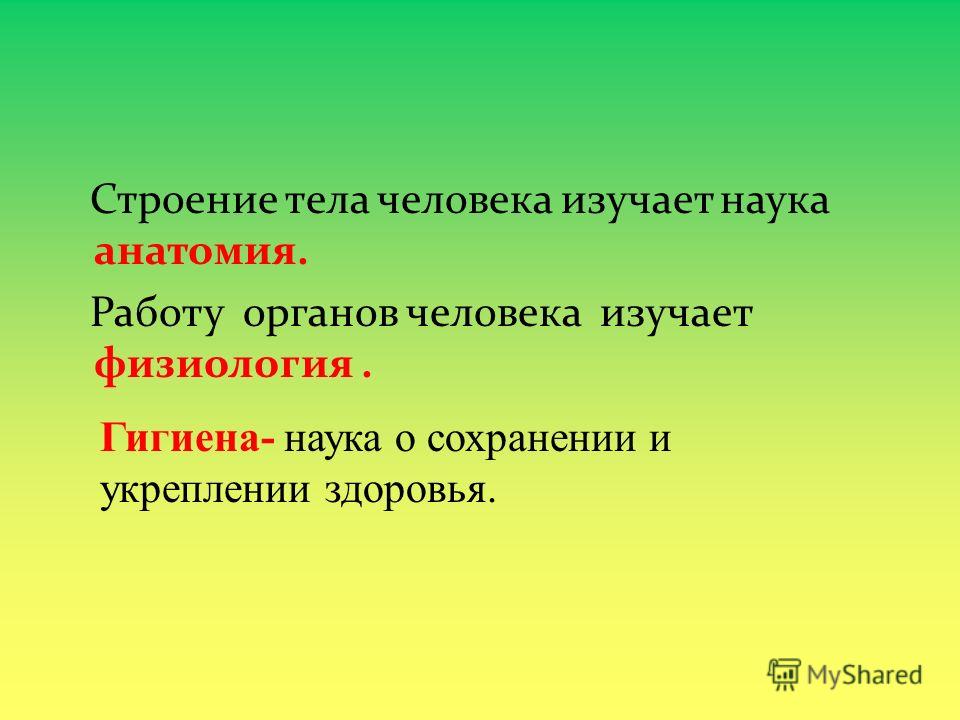 Строение тела человека изучает наука анатомия.

Работу органов человека изучает физиология .

Гигиена- наука о сохранении и укреплении здоровья.

MyShared